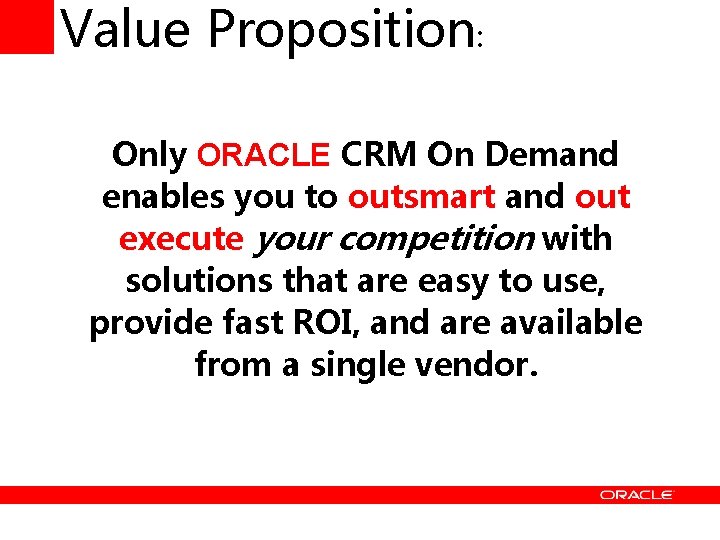 Value Proposition:

Only ORACLE CRM On Demand enables you to outsmart and out execute your competition with solutions that are easy to use, provide fast ROI, and are available from a single vendor.

ORACLE